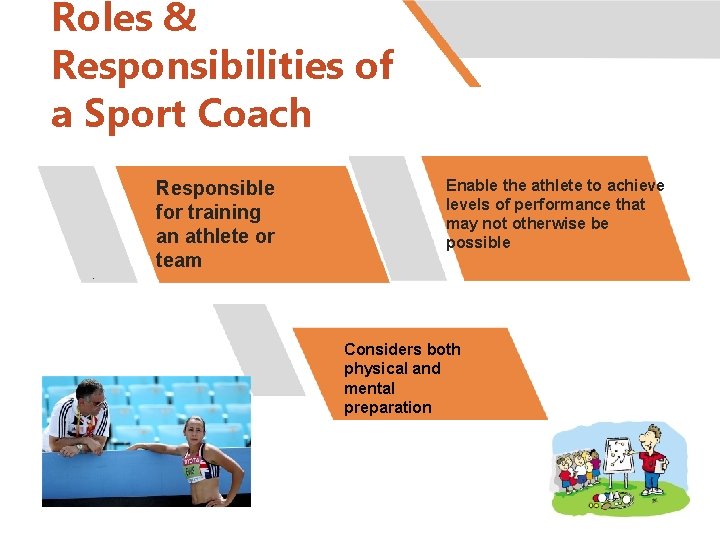 Roles & Responsibilities of a Sport Coach

Responsible for training an athlete or team

Enable the athlete to achieve levels of performance that may not otherwise be possible

Considers both physical and mental preparation